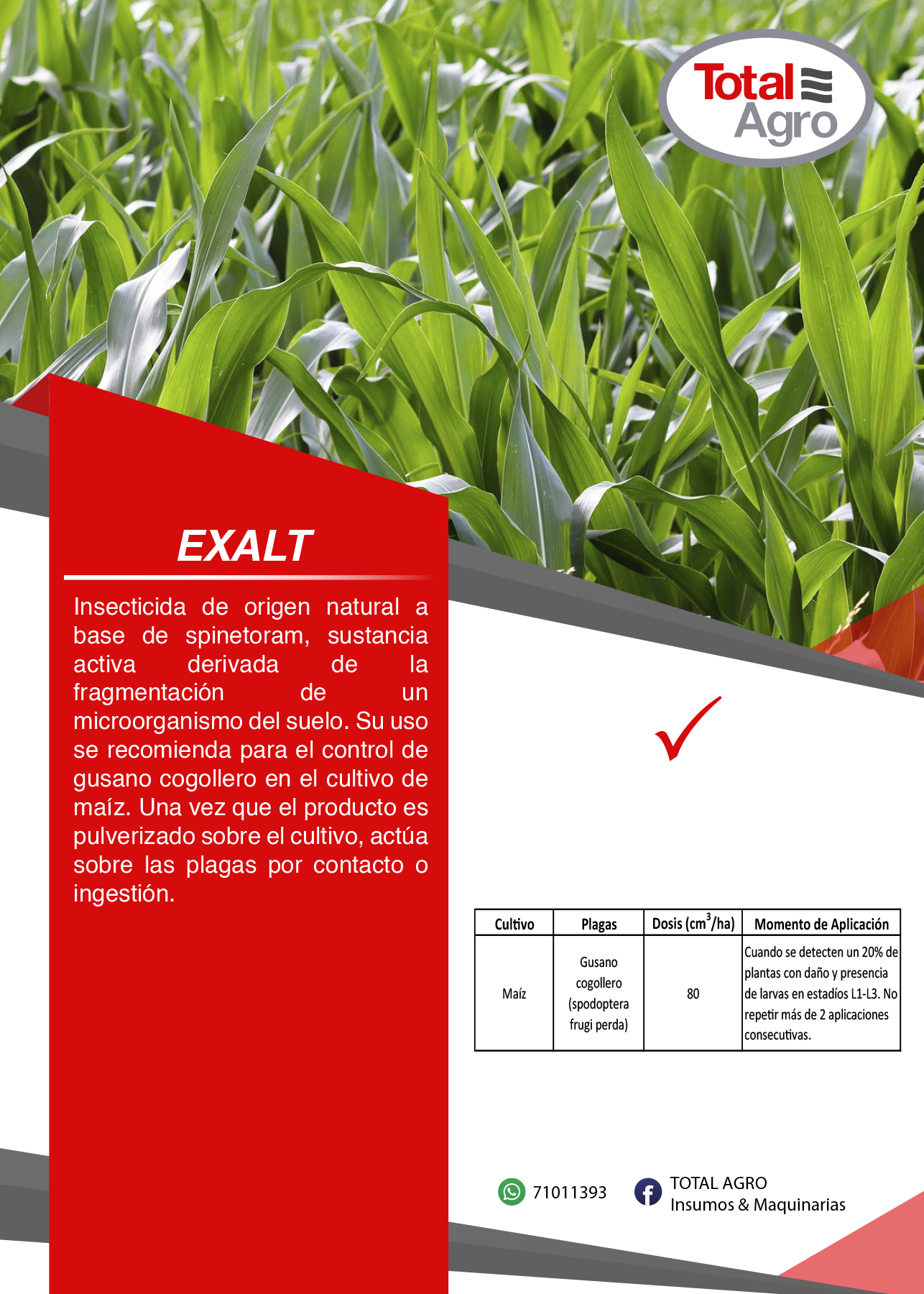 Total Agro

EXALT

Insecticida de origen natural a base de spinetoram, sustancia activa derivada de la fragmentación de un microorganismo del suelo. Su uso se recomienda para el control de gusano cogollero en el cultivo de maíz. Una vez que el producto es pulverizado sobre el cultivo, actúa sobre las plagas por contacto o ingestión.

| Cultivo | Plagas | Dosis ($cm^3$/ha) | Momento de Aplicación |
|---|---|---|---|
| Maíz | Gusano cogollero (spodoptera frugi perda) | 80 | Cuando se detecten un 20% de plantas con daño y presencia de larvas en estadíos L1-L3. No repetir más de 2 aplicaciones consecutivas. |

71011393

TOTAL AGRO
Insumos & Maquinarias